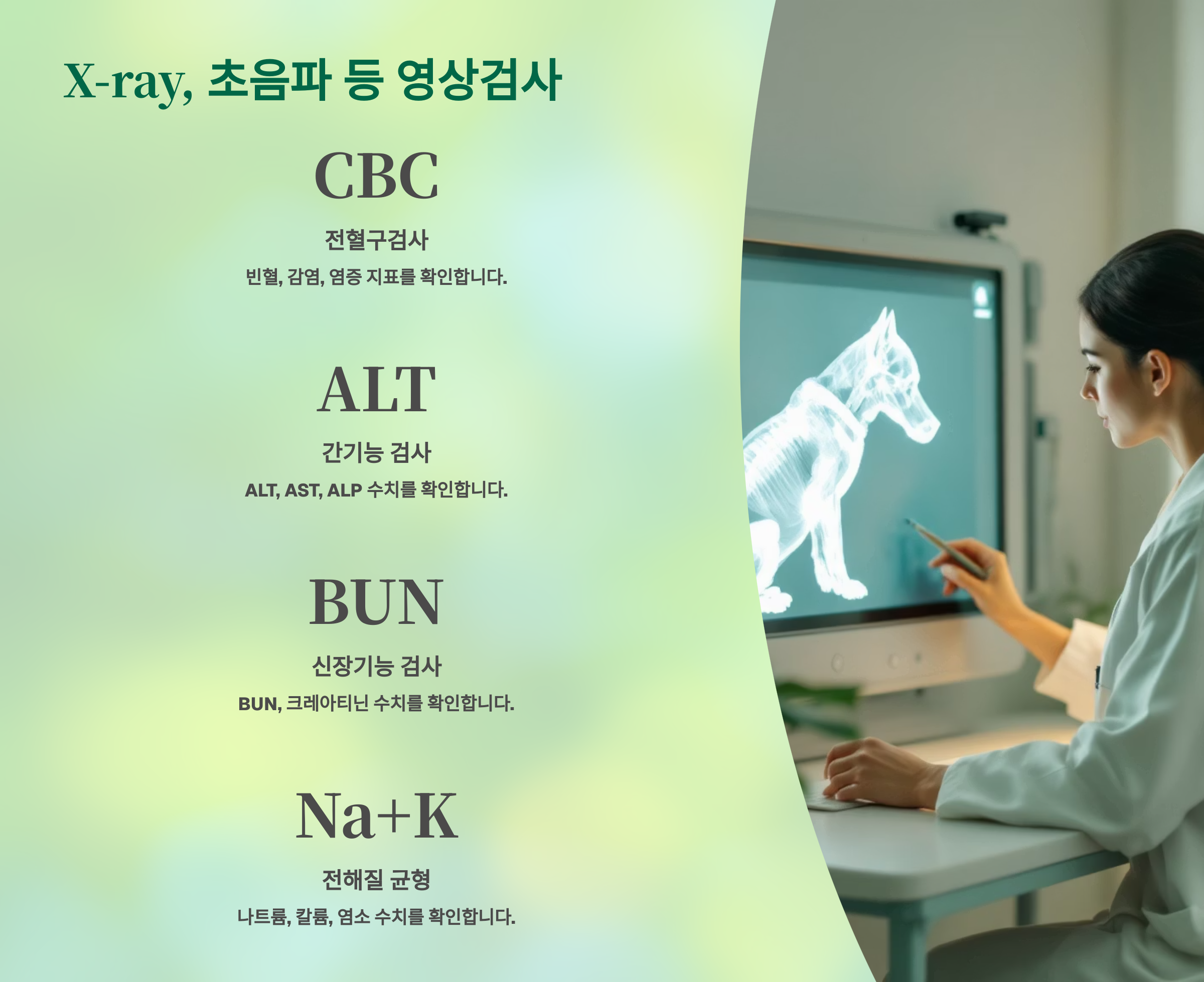 X-ray, 초음파 등 영상검사

CBC

전혈구검사

빈혈, 감염, 염증 지표를 확인합니다.

ALT

간기능 검사

ALT, AST, ALP 수치를 확인합니다.

BUN

신장기능 검사

BUN, 크레아티닌 수치를 확인합니다.

Na+K

전해질 균형

나트륨, 칼륨, 염소 수치를 확인합니다.